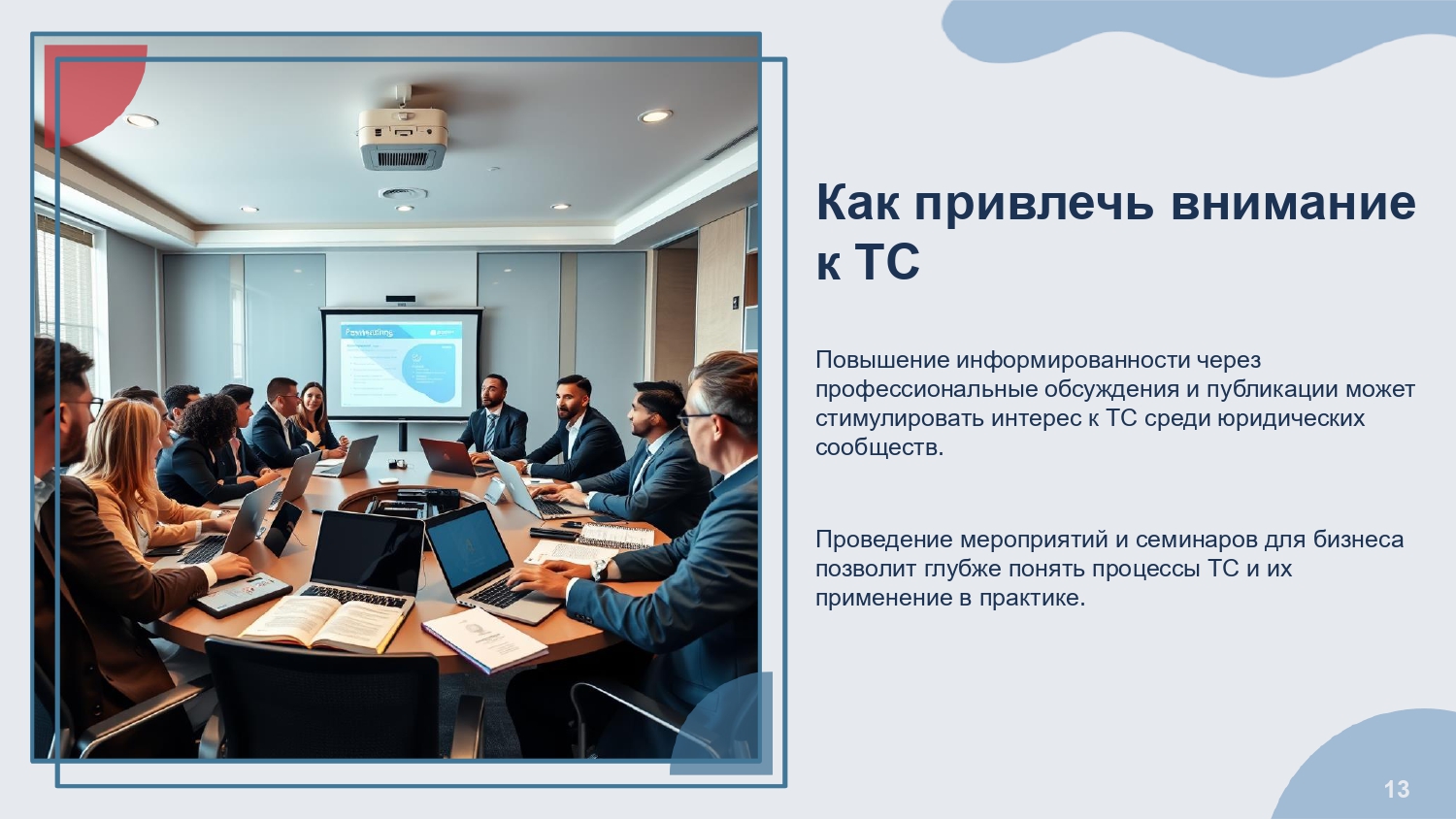 Как привлечь внимание к ТС

Повышение информированности через профессиональные обсуждения и публикации может стимулировать интерес к ТС среди юридических сообществ.

Проведение мероприятий и семинаров для бизнеса позволит глубже понять процессы ТС и их применение в практике.

13